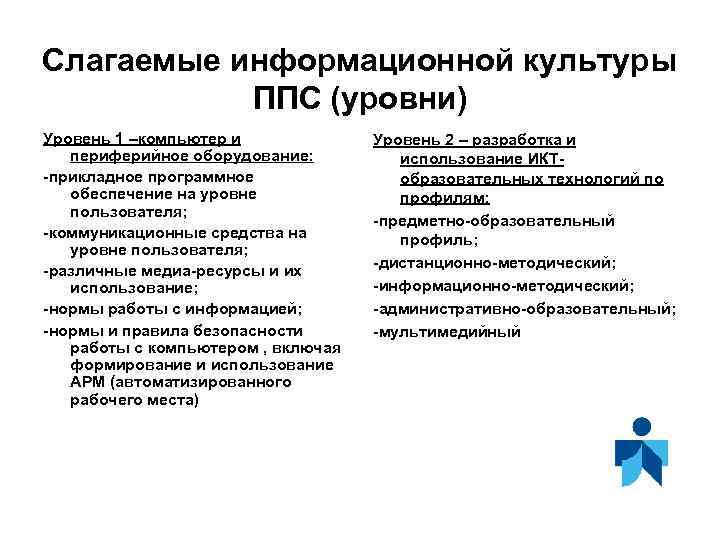 Слагаемые информационной культуры ППС (уровни)

Уровень 1 –компьютер и периферийное оборудование:

-прикладное программное обеспечение на уровне пользователя;

-коммуникационные средства на уровне пользователя;

-различные медиа-ресурсы и их использование;

-нормы работы с информацией;

-нормы и правила безопасности работы с компьютером , включая формирование и использование АРМ (автоматизированного рабочего места)

Уровень 2 – разработка и использование ИКТ-образовательных технологий по профилям:

-предметно-образовательный профиль;

-дистанционно-методический;

-информационно-методический;

-административно-образовательный;

-мультимедийный